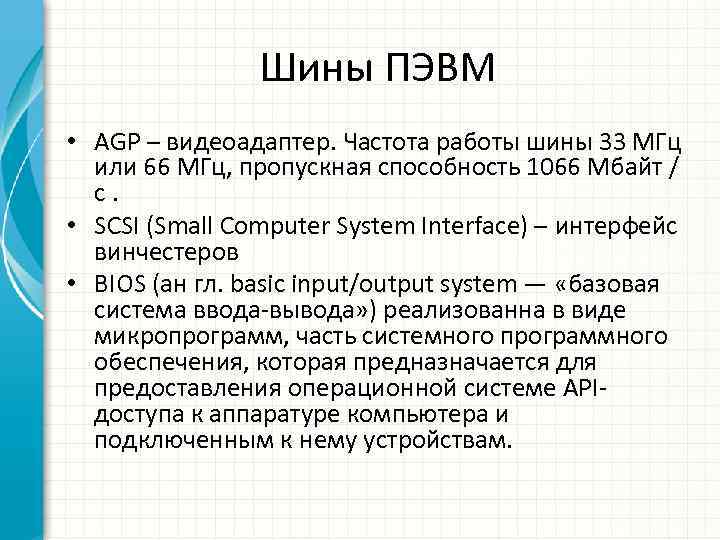 Шины ПЭВМ

• AGP – видеоадаптер. Частота работы шины 33 МГц или 66 МГц, пропускная способность 1066 Мбайт / с .
• SCSI (Small Computer System Interface) – интерфейс винчестеров
• BIOS (ан гл. basic input/output system — «базовая система ввода-вывода») реализованна в виде микропрограмм, часть системного программного обеспечения, которая предназначается для предоставления операционной системе API-доступа к аппаратуре компьютера и подключенным к нему устройствам.